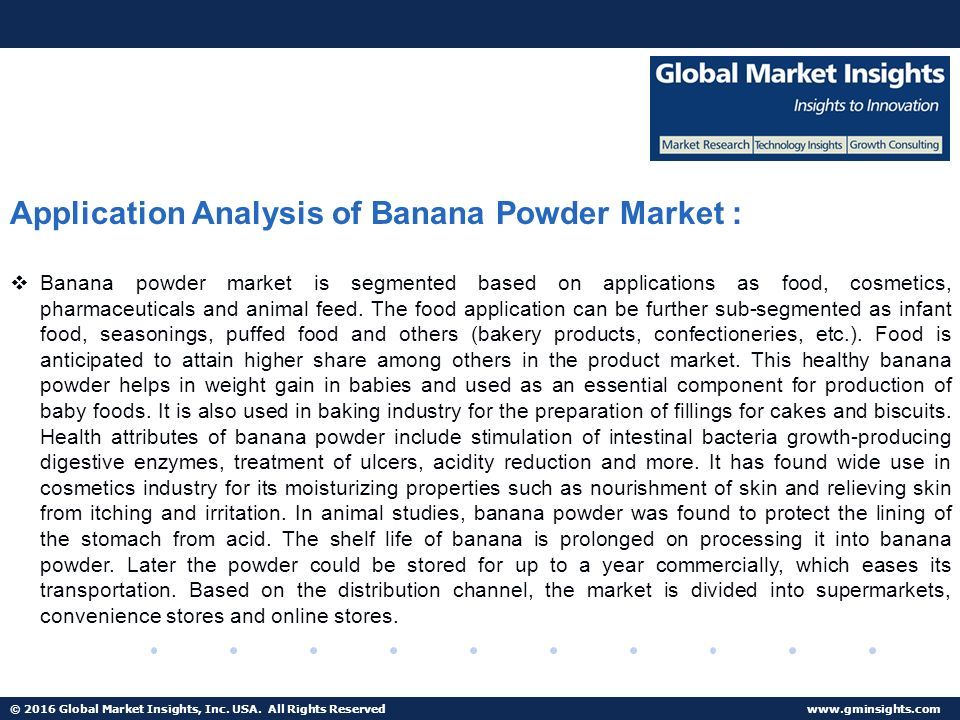 Global Market Insights
Insights to Innovation
Market Research | Technology Insights | Growth Consulting

Application Analysis of Banana Powder Market :

❖ Banana powder market is segmented based on applications as food, cosmetics, pharmaceuticals and animal feed. The food application can be further sub-segmented as infant food, seasonings, puffed food and others (bakery products, confectioneries, etc.). Food is anticipated to attain higher share among others in the product market. This healthy banana powder helps in weight gain in babies and used as an essential component for production of baby foods. It is also used in baking industry for the preparation of fillings for cakes and biscuits. Health attributes of banana powder include stimulation of intestinal bacteria growth-producing digestive enzymes, treatment of ulcers, acidity reduction and more. It has found wide use in cosmetics industry for its moisturizing properties such as nourishment of skin and relieving skin from itching and irritation. In animal studies, banana powder was found to protect the lining of the stomach from acid. The shelf life of banana is prolonged on processing it into banana powder. Later the powder could be stored for up to a year commercially, which eases its transportation. Based on the distribution channel, the market is divided into supermarkets, convenience stores and online stores.

© 2016 Global Market Insights, Inc. USA. All Rights Reserved
www.gminsights.com